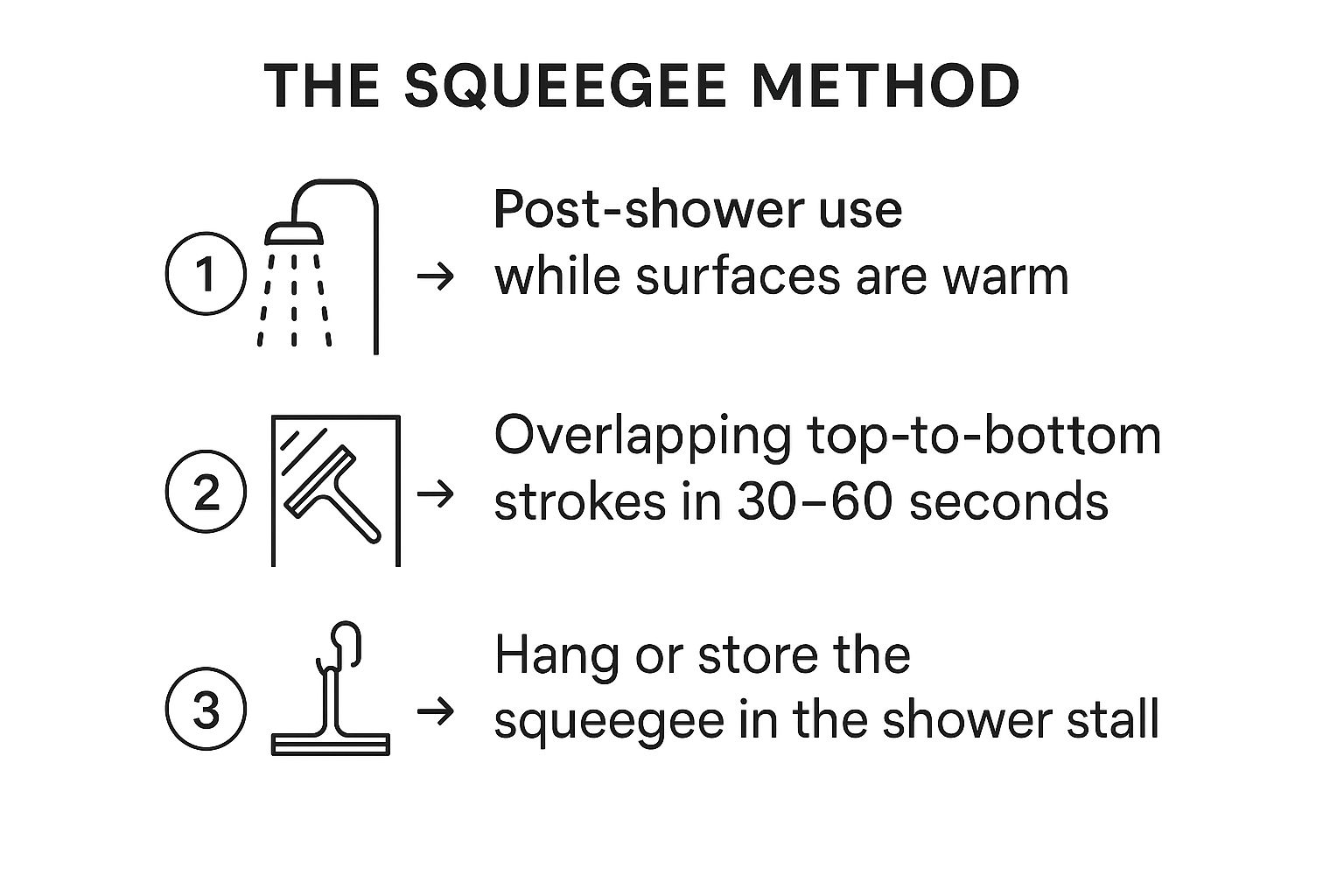 THE SQUEEGEE METHOD

1 → Post-shower use while surfaces are warm

2 → Overlapping top-to-bottom strokes in 30–60 seconds

3 → Hang or store the squeegee in the shower stall